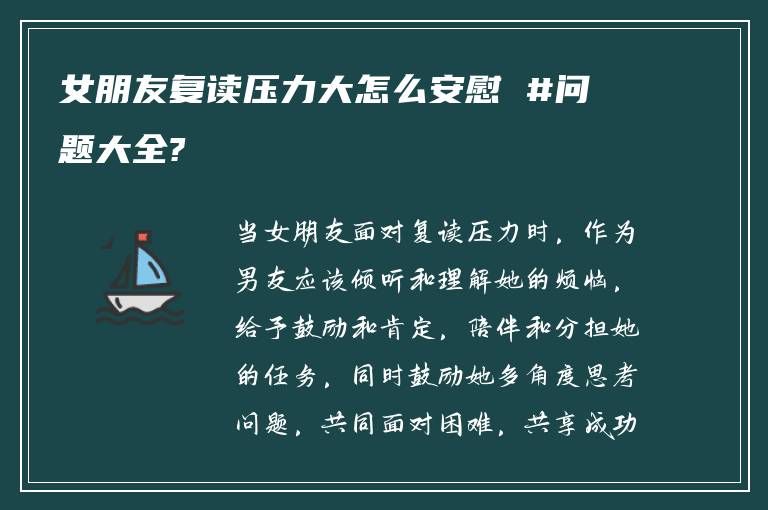 女朋友复读压力大怎么安慰 #问题大全?

当女朋友面对复读压力时，作为男友应该倾听和理解她的烦恼，给予鼓励和肯定，陪伴和分担她的任务，同时鼓励她多角度思考问题，共同面对困难，共享成功